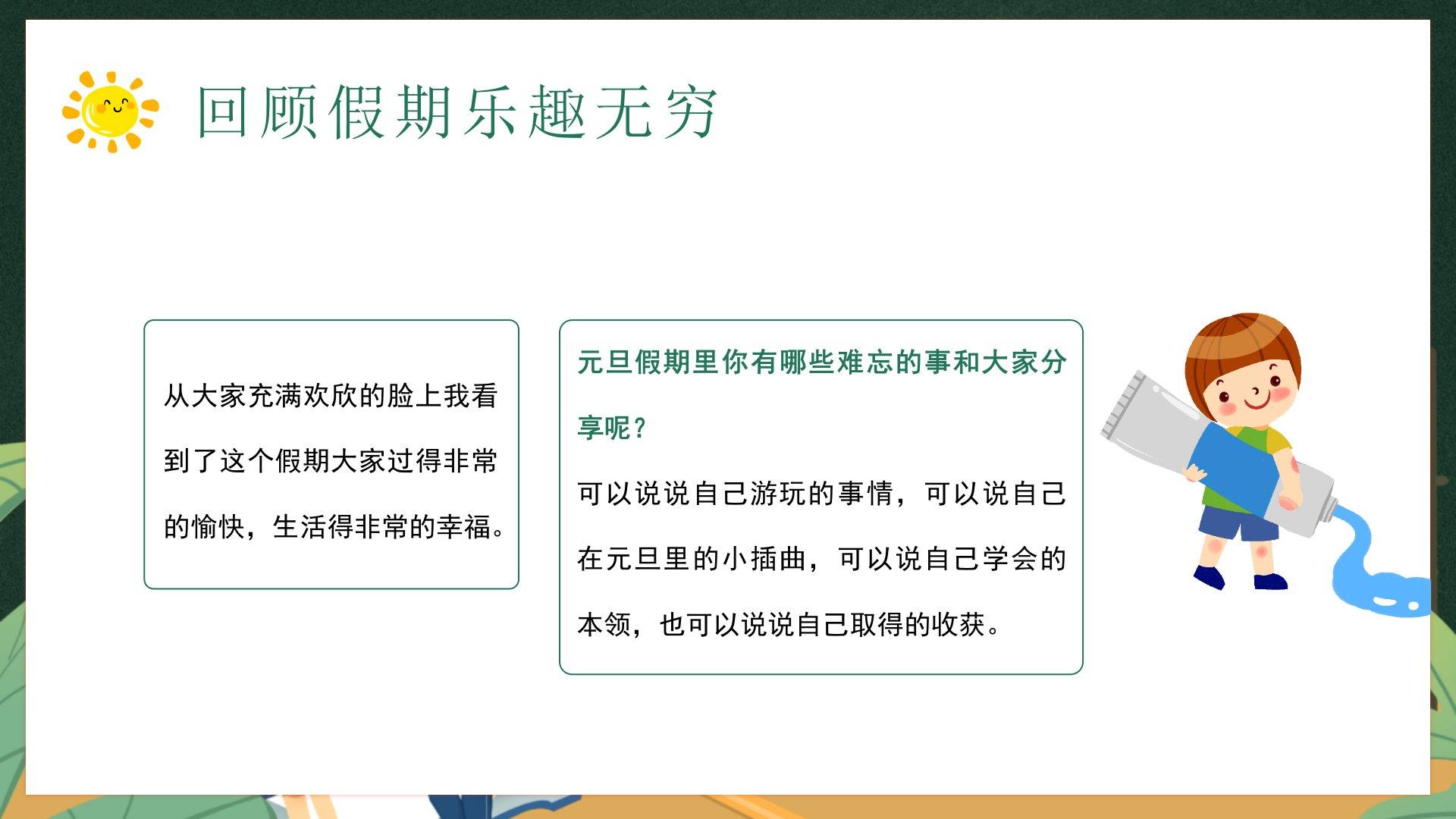 回顾假期乐趣无穷

从大家充满欢欣的脸上我看到了这个假期大家过得非常的愉快，生活得非常的幸福。

元旦假期里你有哪些难忘的事和大家分享呢？

可以说说自己游玩的事情，可以说自己在元旦里的小插曲，可以说自己学会的本领，也可以说说自己取得的收获。